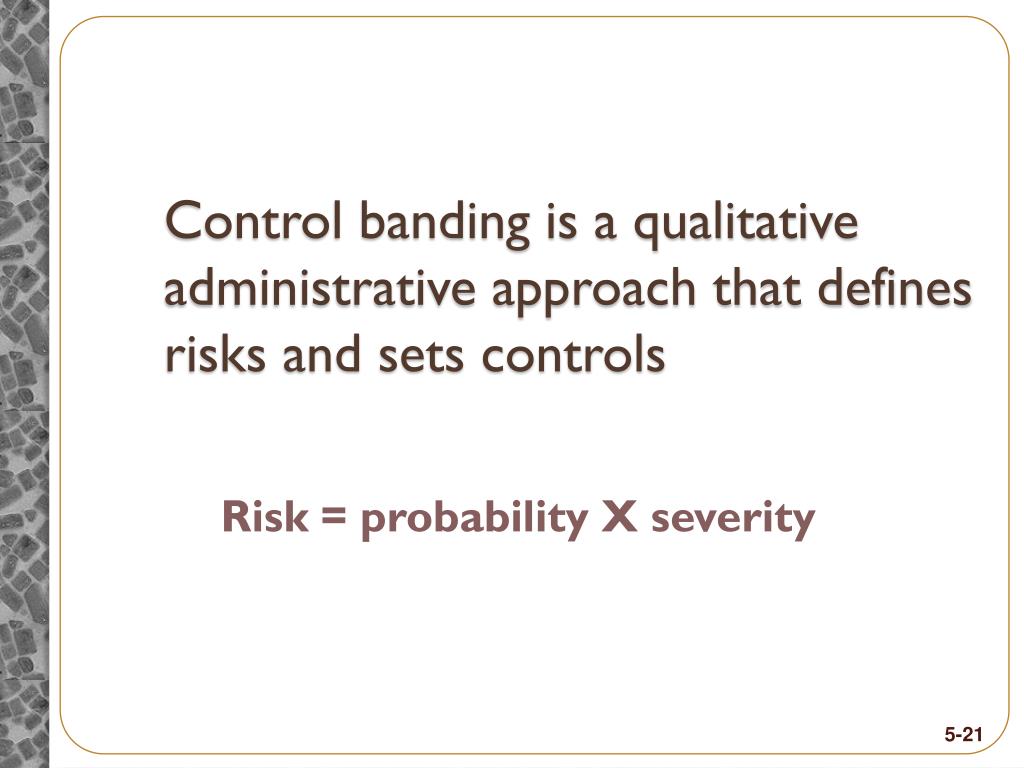 Control banding is a qualitative administrative approach that defines risks and sets controls

Risk = probability X severity

5-21